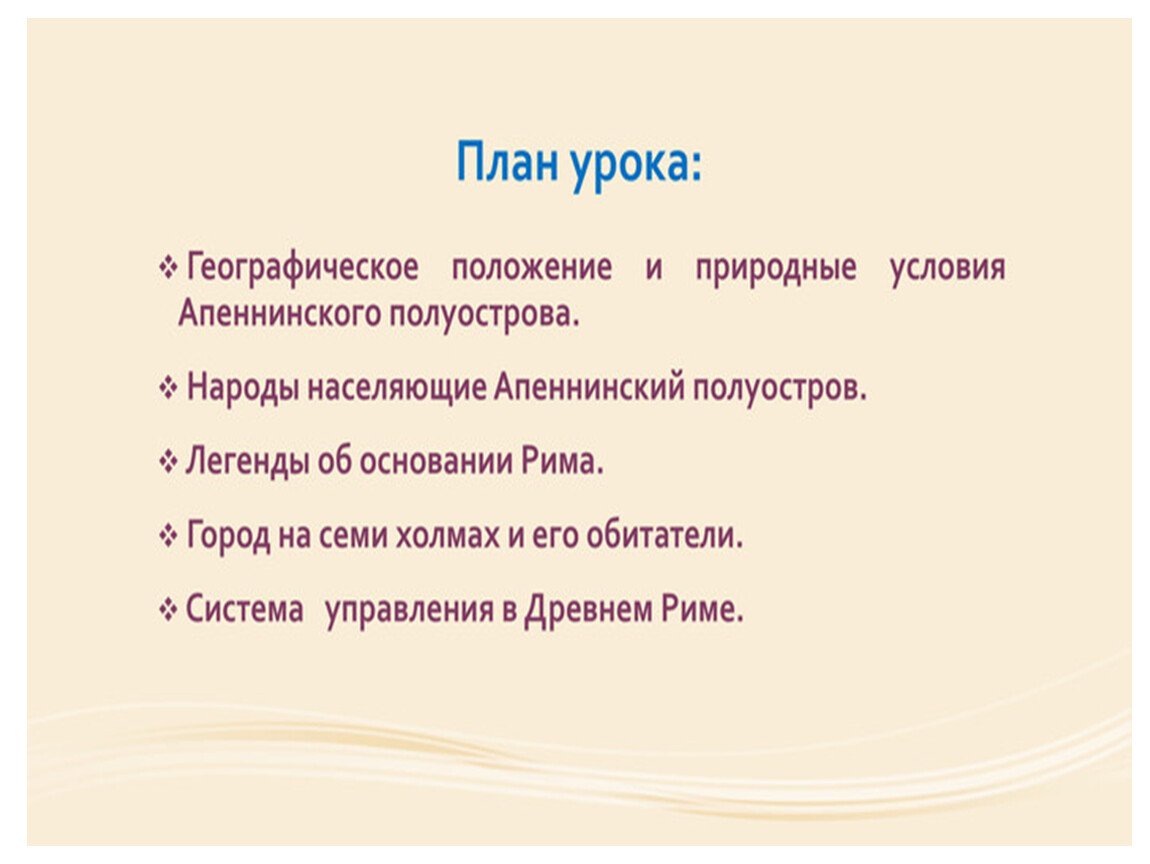 План урока:

❖ Географическое положение и природные условия Апеннинского полуострова.

❖ Народы населяющие Апеннинский полуостров.

❖ Легенды об основании Рима.

❖ Город на семи холмах и его обитатели.

❖ Система управления в Древнем Риме.